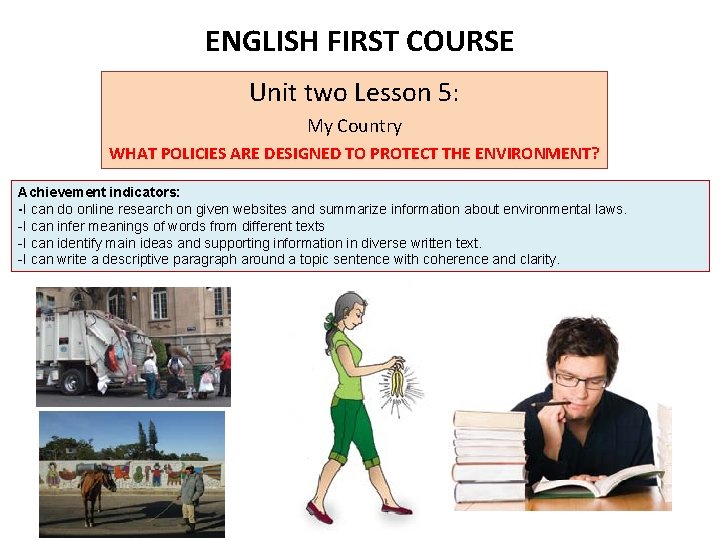 ENGLISH FIRST COURSE

Unit two Lesson 5:
My Country
WHAT POLICIES ARE DESIGNED TO PROTECT THE ENVIRONMENT?

Achievement indicators:
-I can do online research on given websites and summarize information about environmental laws.
-I can infer meanings of words from different texts
-I can identify main ideas and supporting information in diverse written text.
-I can write a descriptive paragraph around a topic sentence with coherence and clarity.